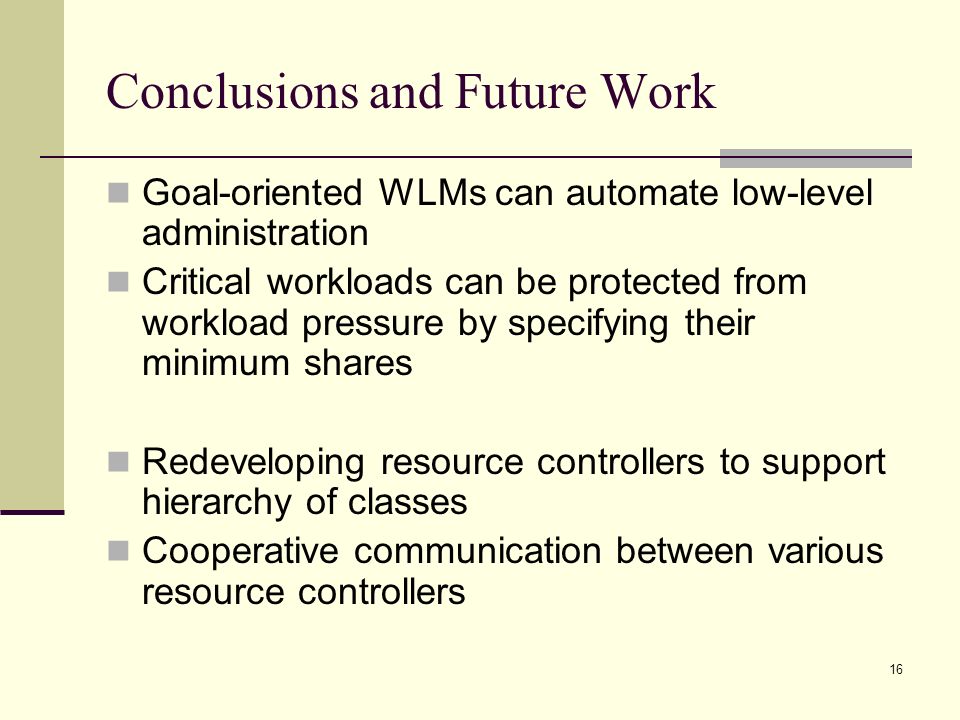 Conclusions and Future Work

Goal-oriented WLMs can automate low-level administration

Critical workloads can be protected from workload pressure by specifying their minimum shares

Redeveloping resource controllers to support hierarchy of classes

Cooperative communication between various resource controllers

16